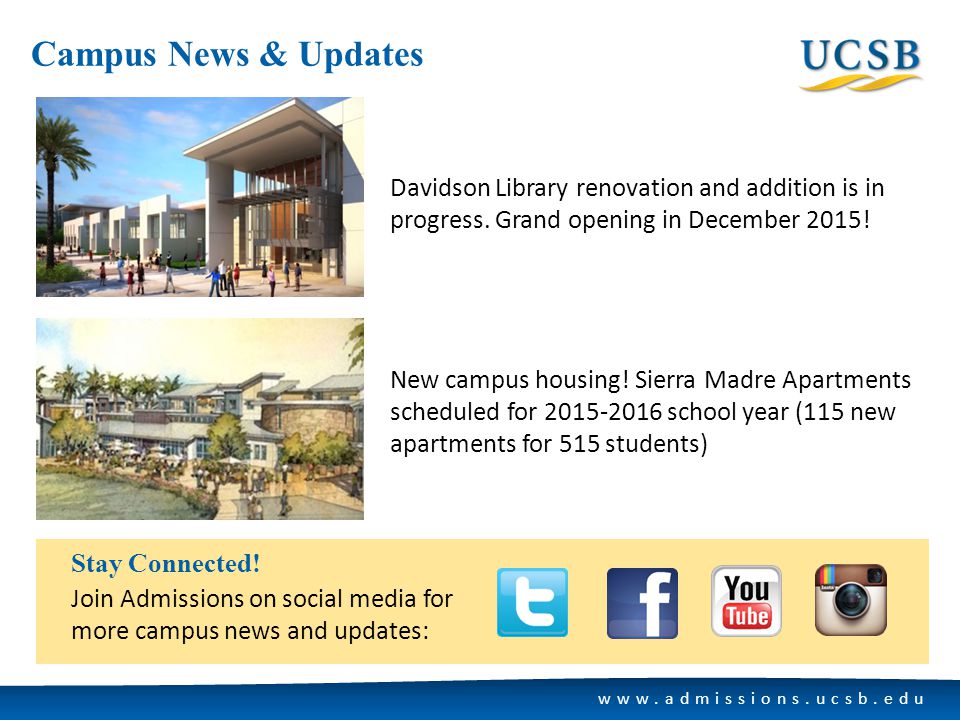 Campus News & Updates

UCSB

Davidson Library renovation and addition is in progress. Grand opening in December 2015!

New campus housing! Sierra Madre Apartments scheduled for 2015-2016 school year (115 new apartments for 515 students)

Stay Connected!
Join Admissions on social media for more campus news and updates:

t f You Tube

www.admissions.ucsb.edu